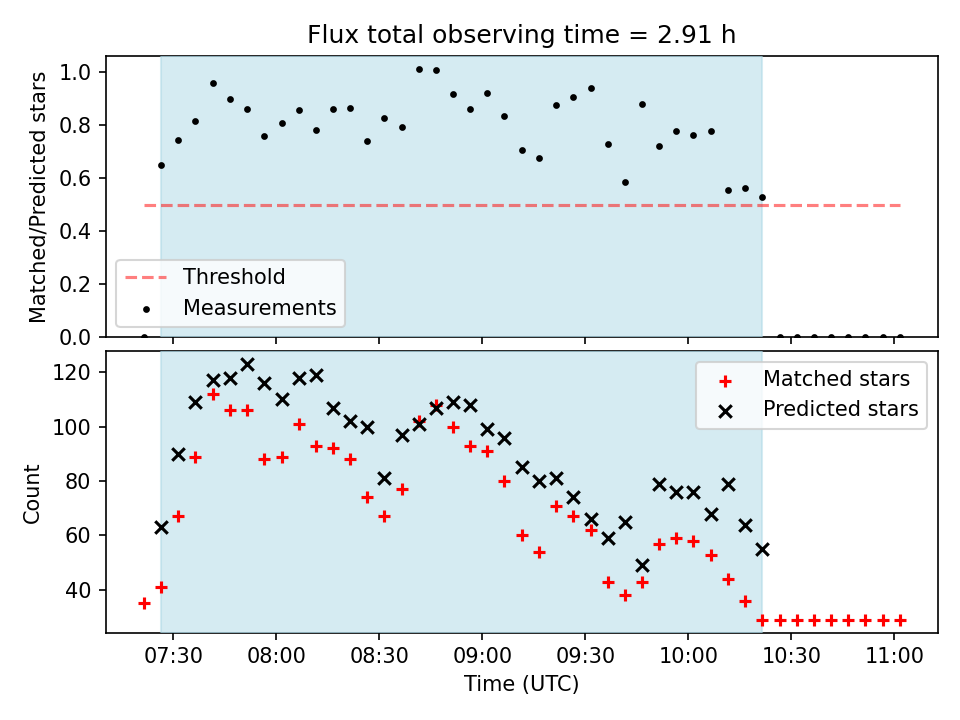 Flux total observing time = 2.91 h

Matched/Predicted stars

1.0
0.8
0.6
0.4
0.2
0.0

Threshold
Measurements

Count

120
100
80
60
40

Matched stars
Predicted stars

07:30
08:00
08:30
09:00
09:30
10:00
10:30
11:00

Time (UTC)